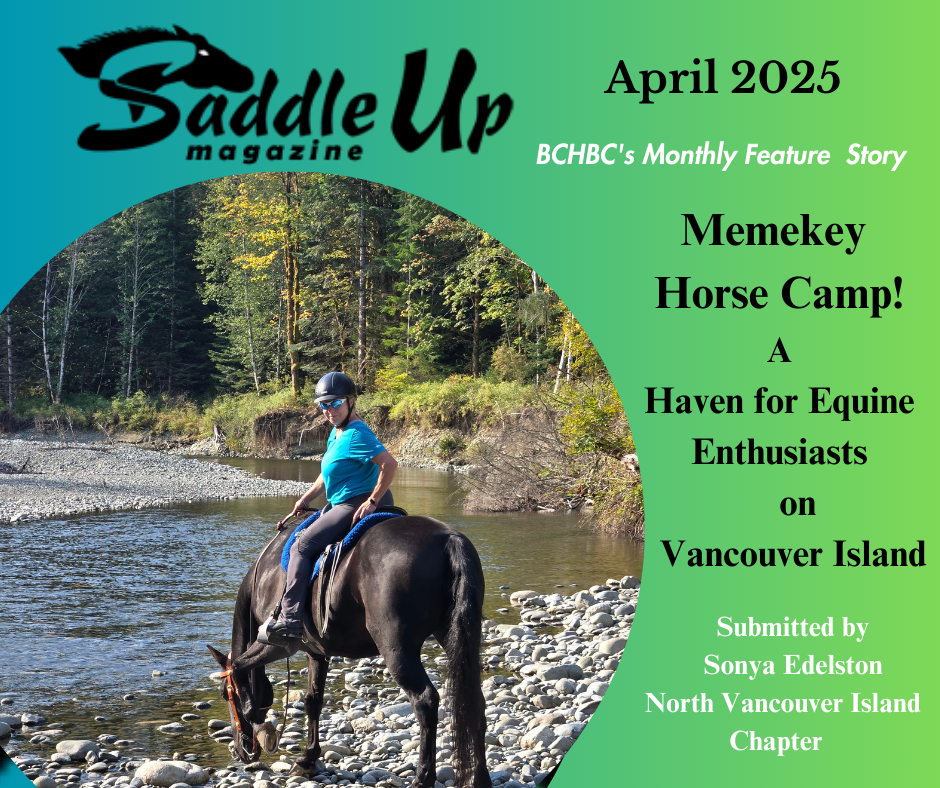 Saddle Up
magazine

April 2025

BCHBC's Monthly Feature Story

Memekey
Horse Camp!
A
Haven for Equine
Enthusiasts
on
Vancouver Island

Submitted by
Sonya Edelston
North Vancouver Island
Chapter